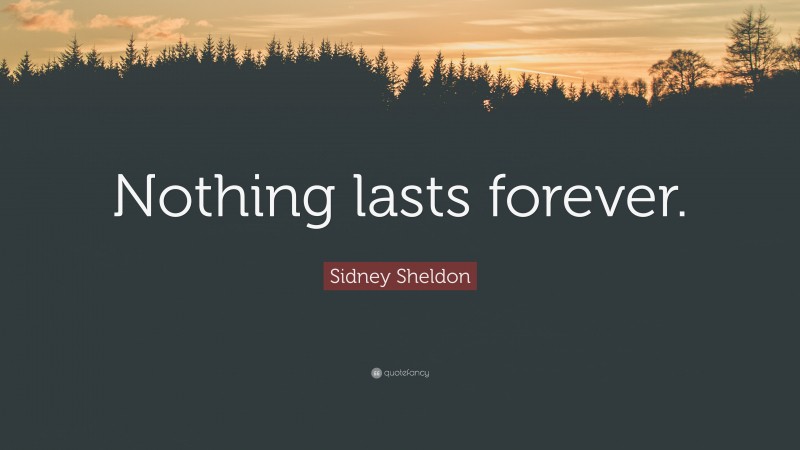 Nothing lasts forever.

Sidney Sheldon

quotefancy